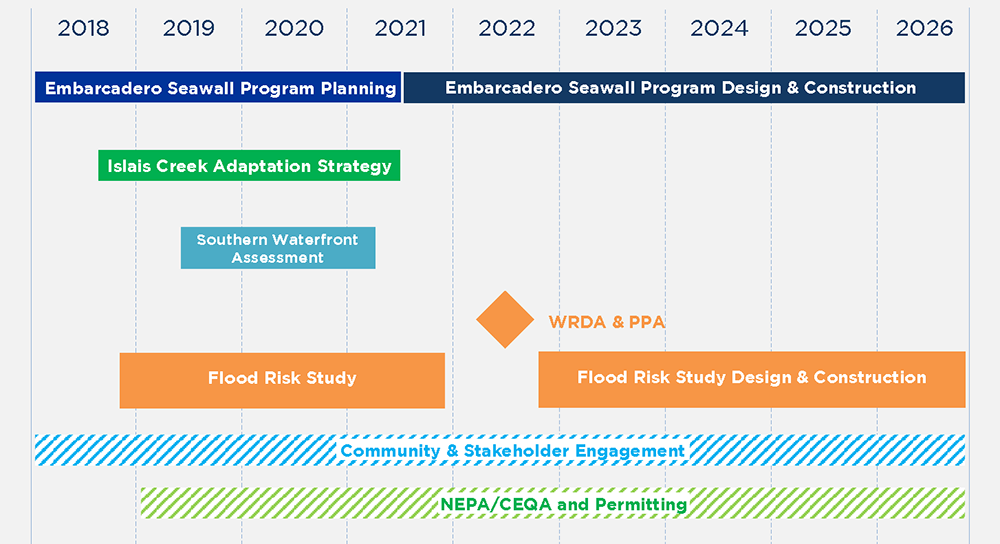 2018 2019 2020 2021 2022 2023 2024 2025 2026

Embarcadero Seawall Program Planning

Embarcadero Seawall Program Design & Construction

Islais Creek Adaptation Strategy

Southern Waterfront Assessment

WRDA & PPA

Flood Risk Study

Flood Risk Study Design & Construction

Community & Stakeholder Engagement

NEPA/CEQA and Permitting